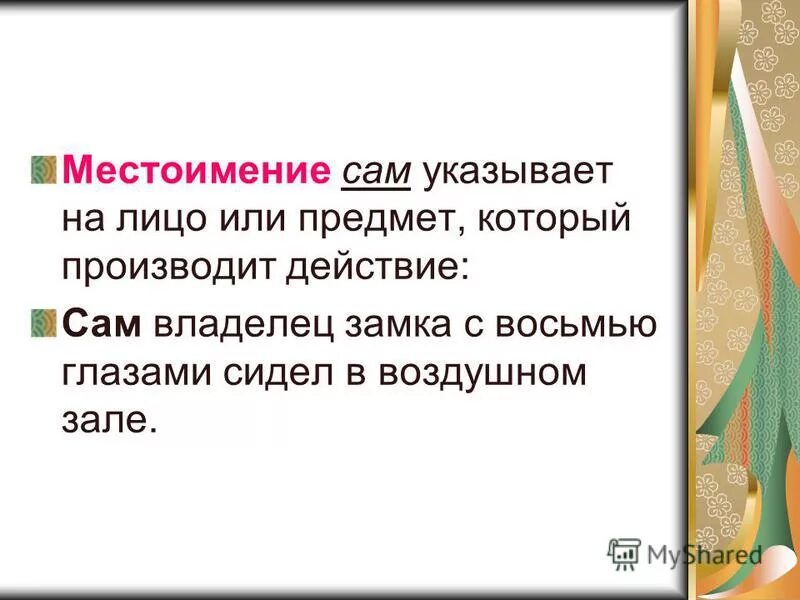 Местоимение сам указывает на лицо или предмет, который производит действие:

Сам владелец замка с восьмью глазами сидел в воздушном зале.

MyShared